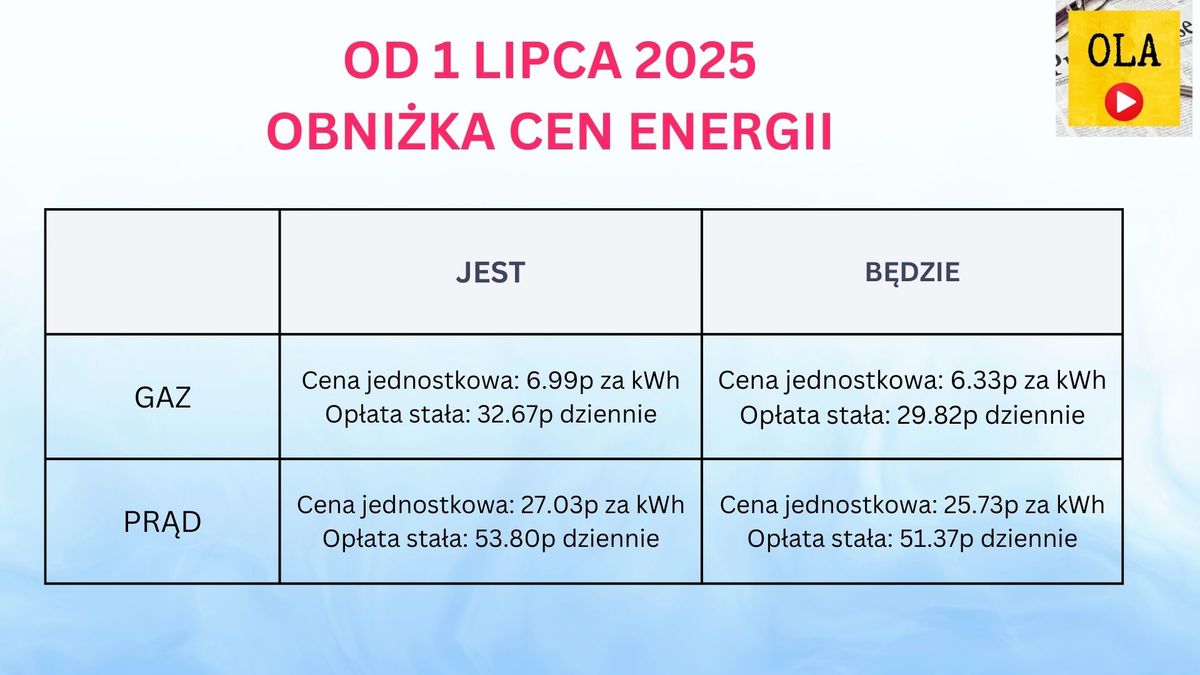 OD 1 LIPCA 2025
OBNIŻKA CEN ENERGII

OLA

| | JEST | BĘDZIE |
|---|---|---|
| GAZ | Cena jednostkowa: 6.99p za kWh Opłata stała: 32.67p dziennie | Cena jednostkowa: 6.33p za kWh Opłata stała: 29.82p dziennie |
| PRĄD | Cena jednostkowa: 27.03p za kWh Opłata stała: 53.80p dziennie | Cena jednostkowa: 25.73p za kWh Opłata stała: 51.37p dziennie |